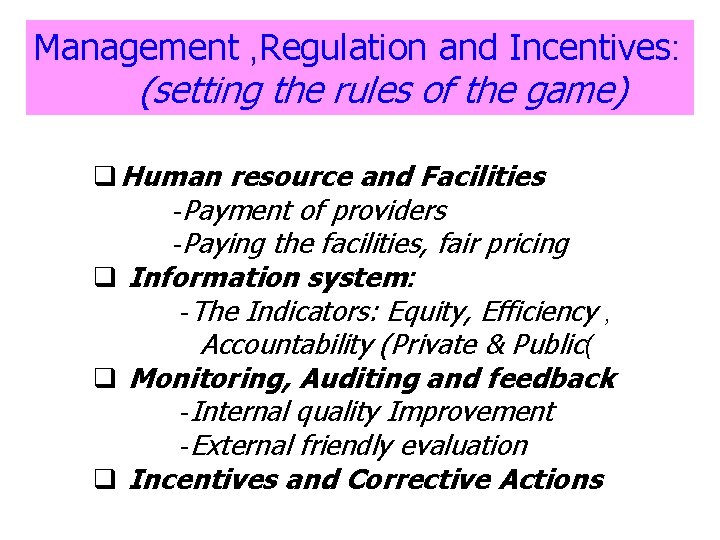 Management ,Regulation and Incentives:
(setting the rules of the game)

❑ Human resource and Facilities
-Payment of providers
-Paying the facilities, fair pricing

❑ Information system:
-The Indicators: Equity, Efficiency ,
Accountability (Private & Public(

❑ Monitoring, Auditing and feedback
-Internal quality Improvement
-External friendly evaluation

❑ Incentives and Corrective Actions